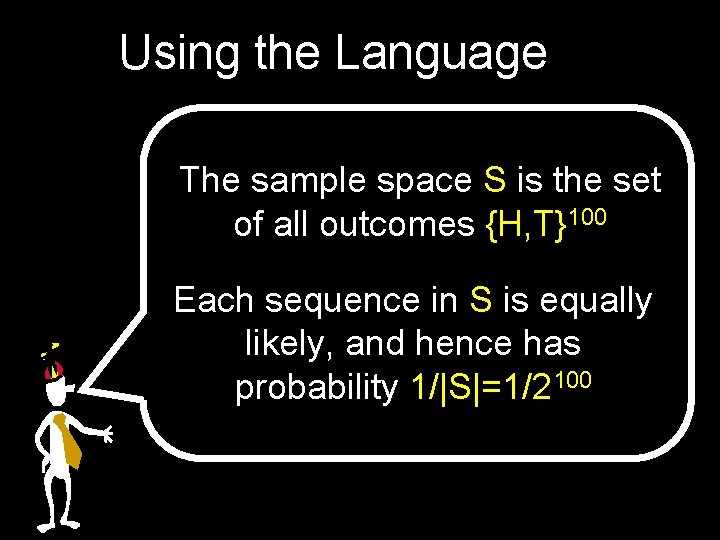 Using the Language

The sample space S is the set of all outcomes $\{H,T\}^{100}$

Each sequence in S is equally likely, and hence has probability $1/|S|=1/2^{100}$